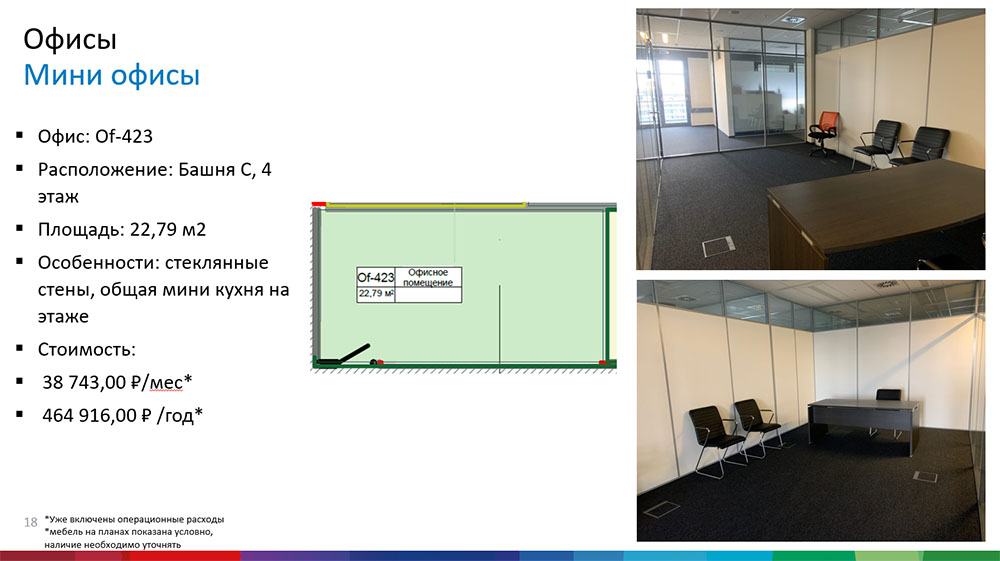 Офисы
Мини офисы

▪ Офис: Of-423
▪ Расположение: Башня С, 4 этаж
▪ Площадь: 22,79 м2
▪ Особенности: стеклянные стены, общая мини кухня на этаже
▪ Стоимость:
▪ 38 743,00 ₽/мес*
▪ 464 916,00 ₽ /год*

| Of-423 | Офисное помещение |
|---|---|
| 22,79 м² | |

18

*Уже включены операционные расходы
*мебель на планах показана условно, наличие необходимо уточнять